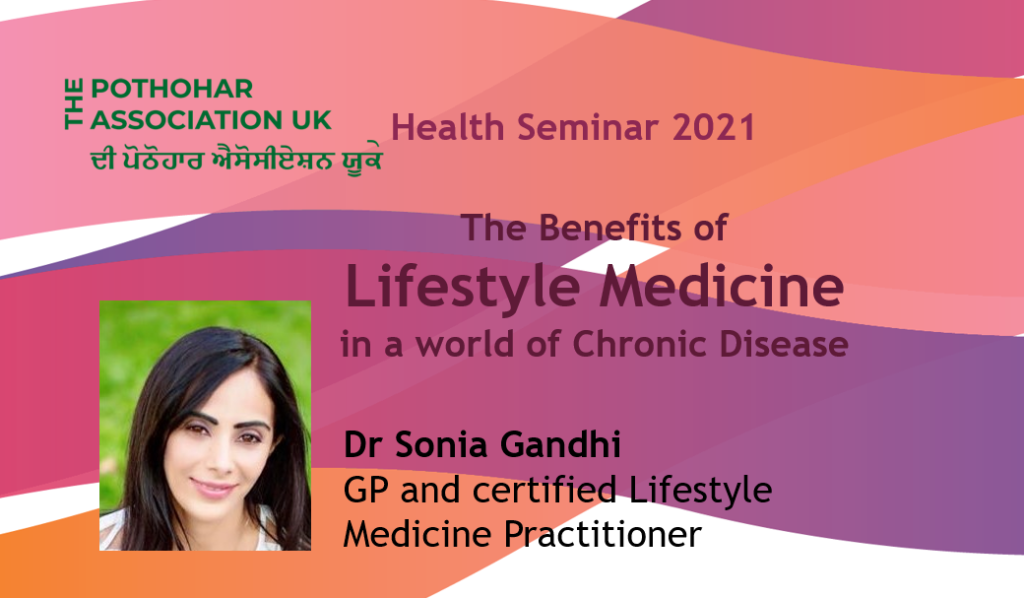 THE POTHOHAR ASSOCIATION UK
ਦੀ ਪੋਠੋਹਾਰ ਐਸੋਸੀਏਸ਼ਨ ਯੂਕੇ

Health Seminar 2021

The Benefits of
Lifestyle Medicine
in a world of Chronic Disease

Dr Sonia Gandhi
GP and certified Lifestyle Medicine Practitioner